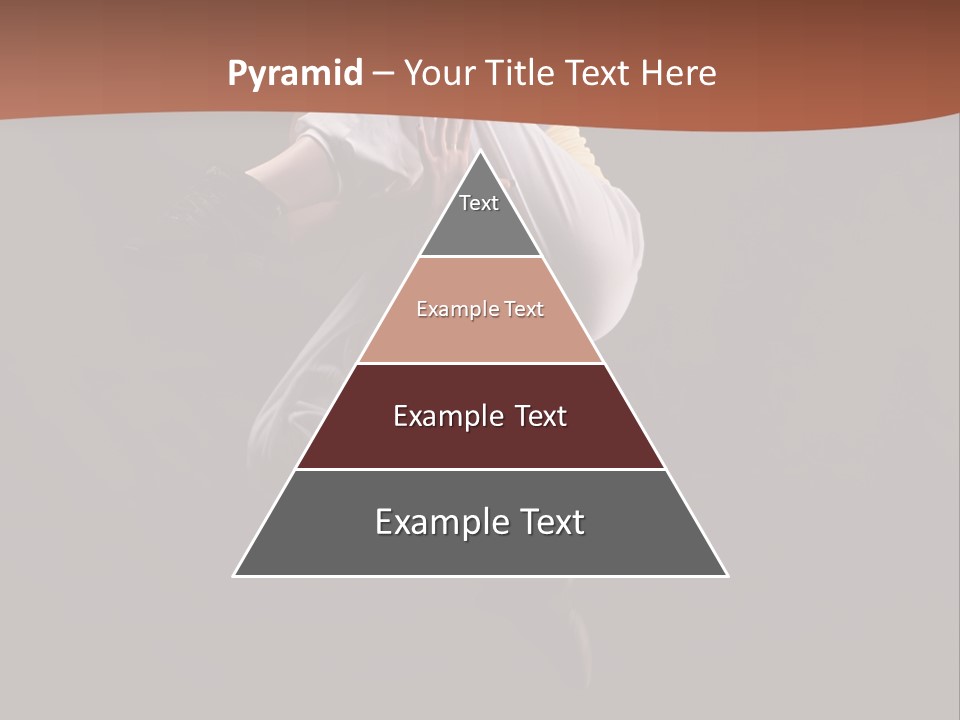 Pyramid – Your Title Text Here

Text

Example Text

Example Text

Example Text